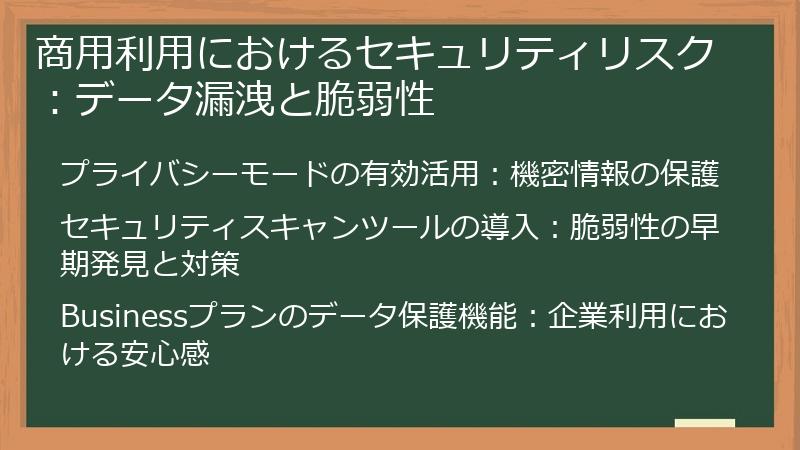 商用利用におけるセキュリティリスク：データ漏洩と脆弱性

プライバシーモードの有効活用：機密情報の保護

セキュリティスキャンツールの導入：脆弱性の早期発見と対策

Businessプランのデータ保護機能：企業利用における安心感